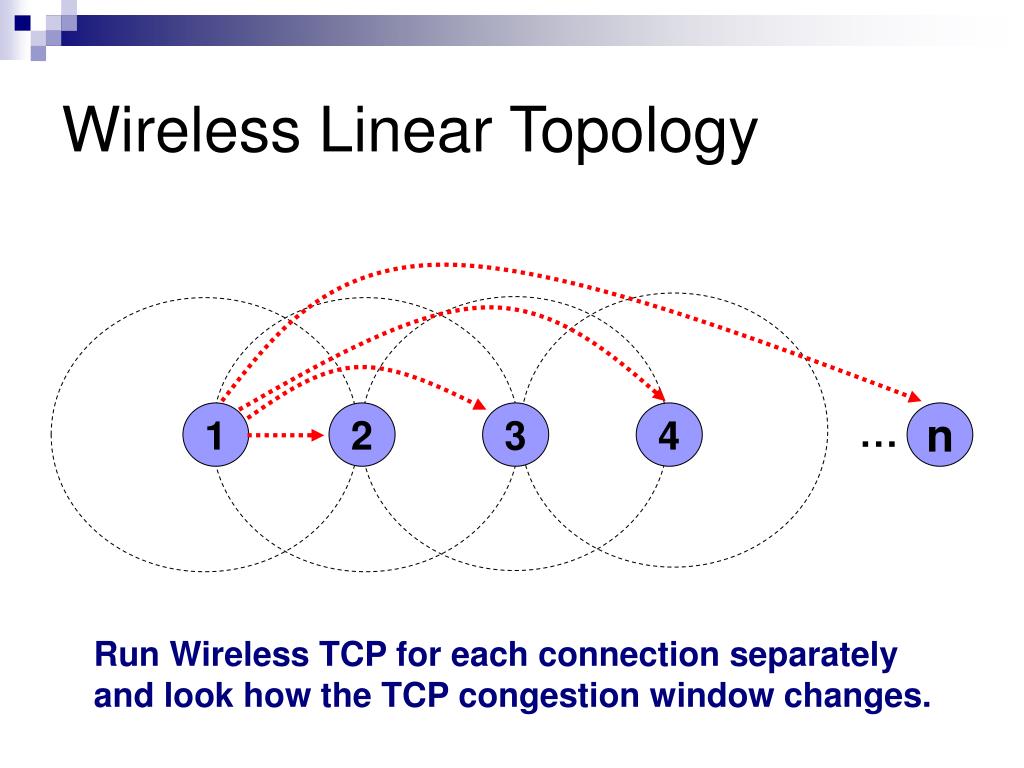 Wireless Linear Topology

1 2 3 4 … n

Run Wireless TCP for each connection separately and look how the TCP congestion window changes.